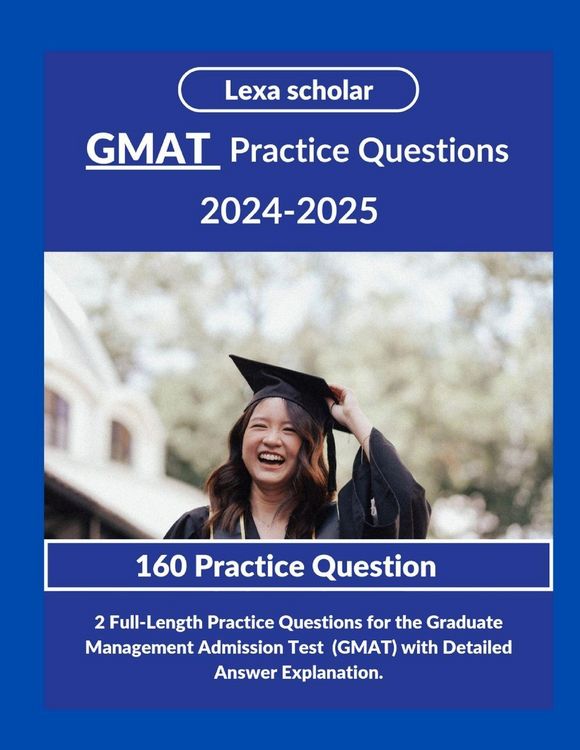 Lexa scholar

GMAT Practice Questions

2024-2025

160 Practice Question

2 Full-Length Practice Questions for the Graduate Management Admission Test (GMAT) with Detailed Answer Explanation.